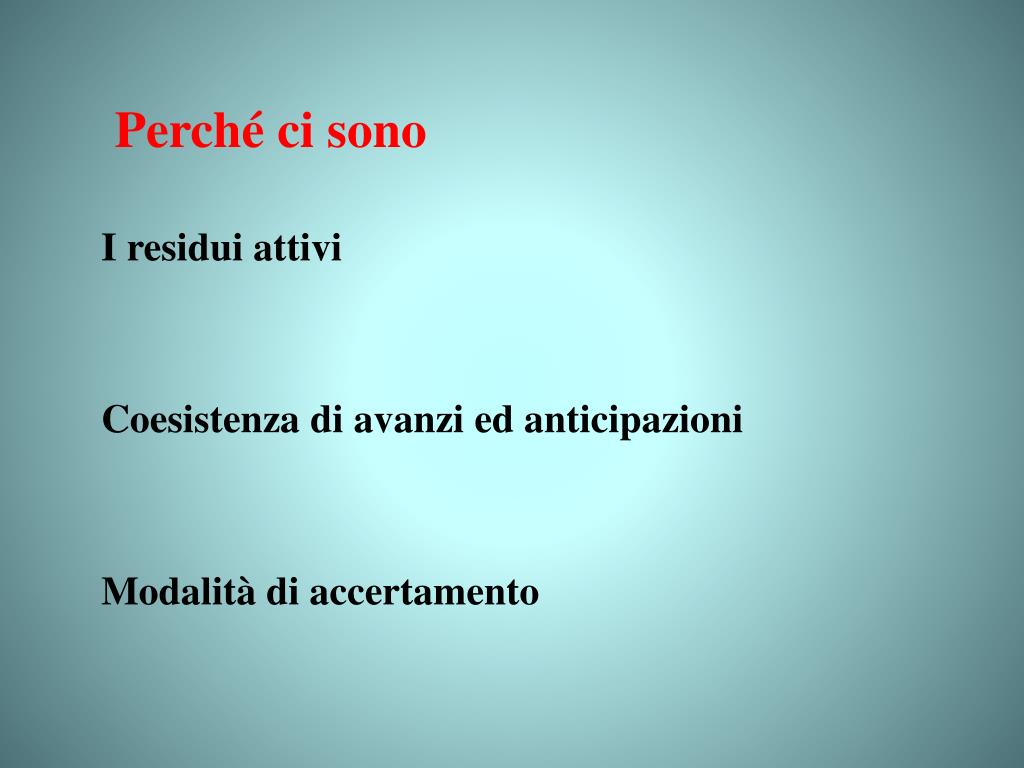 Perché ci sono

I residui attivi

Coesistenza di avanzi ed anticipazioni

Modalità di accertamento